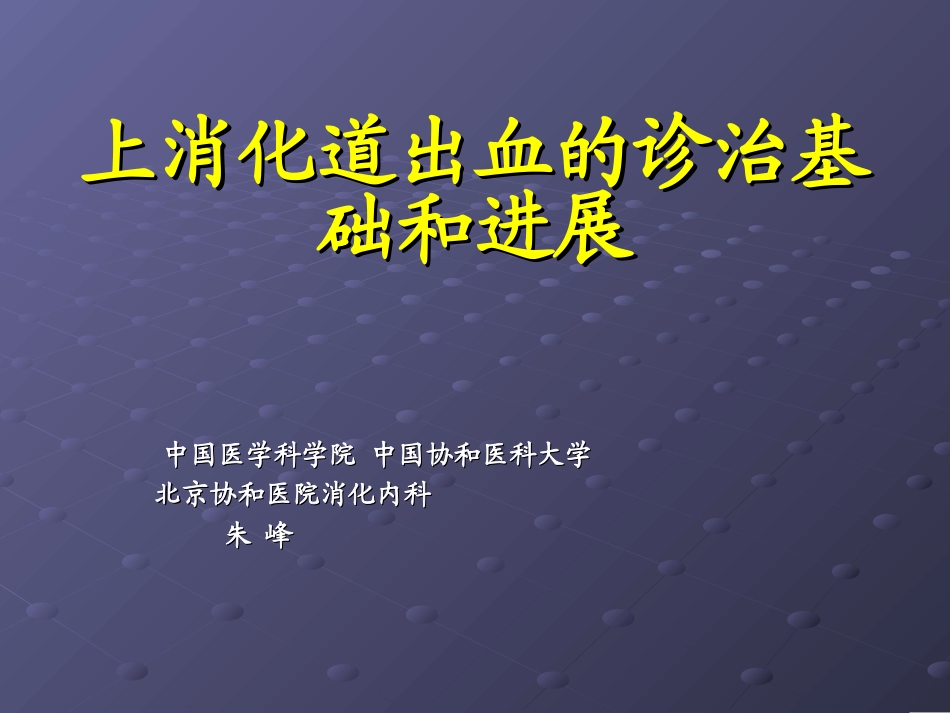 上消化道出血的诊治基础和进展

中国医学科学院 中国协和医科大学
北京协和医院消化内科
朱 峰